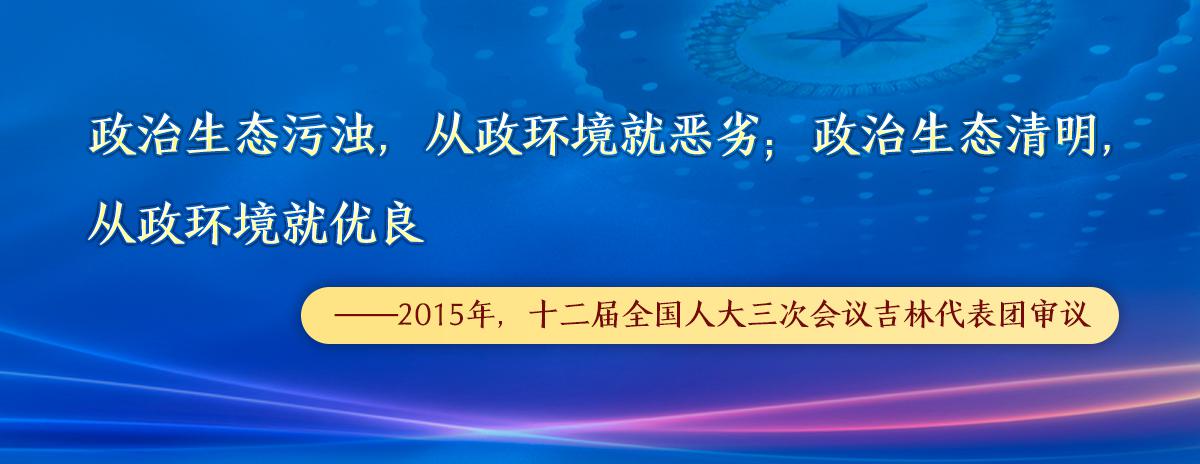 政治生态污浊，从政环境就恶劣；政治生态清明，从政环境就优良

——2015年，十二届全国人大三次会议吉林代表团审议